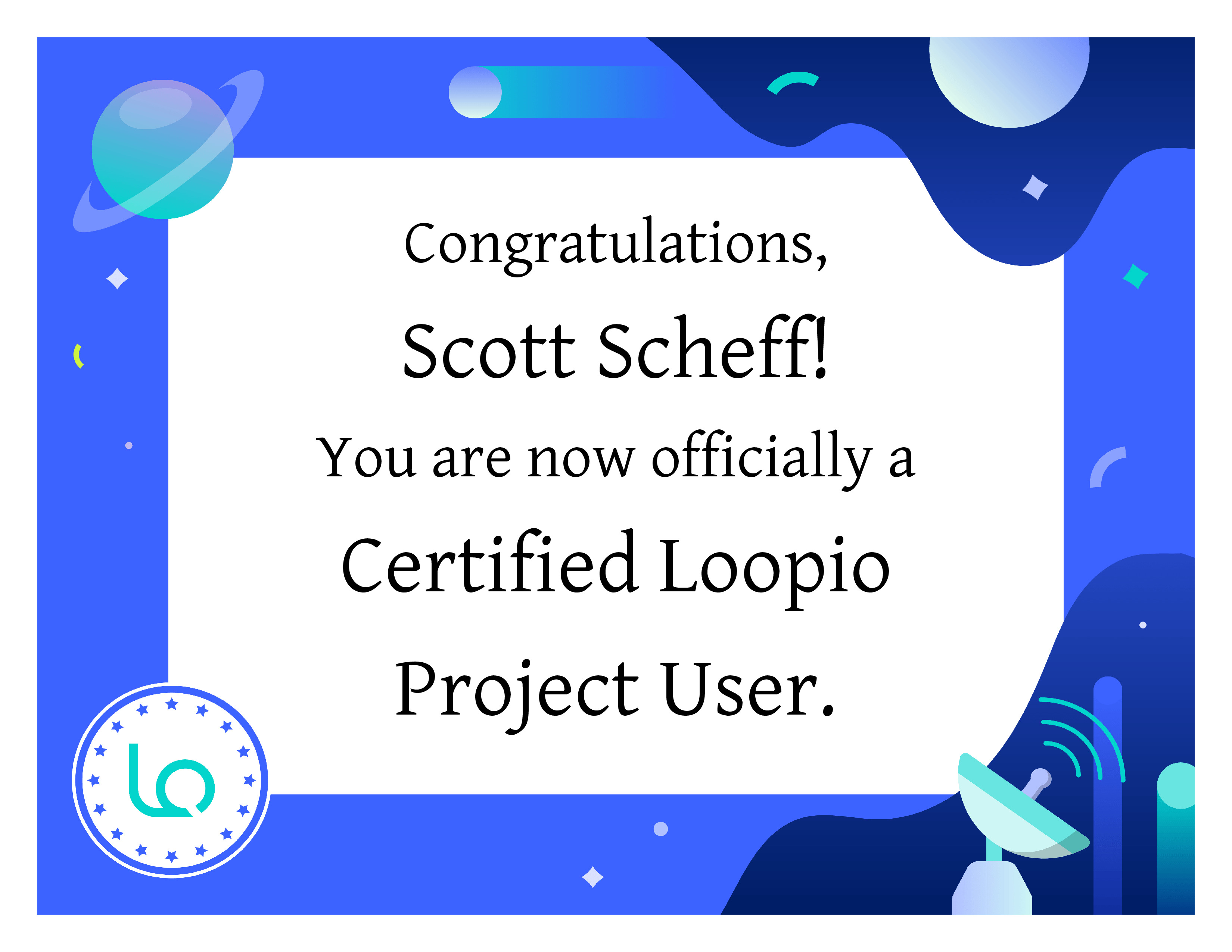 Congratulations,

Scott Scheff!

You are now officially a

Certified Loopio

Project User.